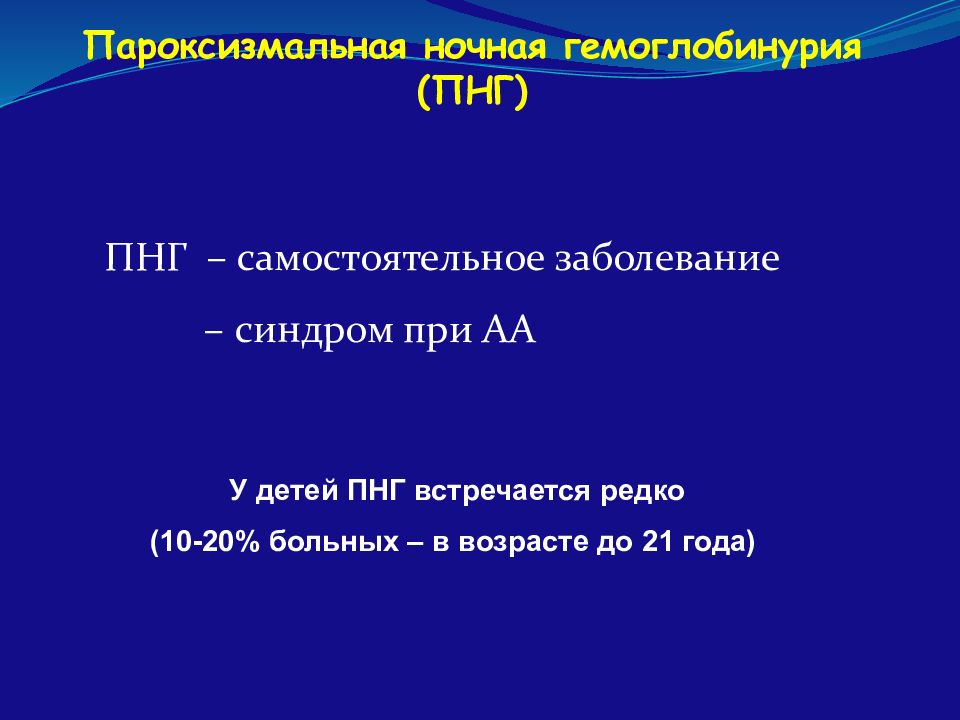 Пароксизмальная ночная гемоглобинурия (ПНГ)

ПНГ – самостоятельное заболевание

– синдром при АА

У детей ПНГ встречается редко

(10-20% больных – в возрасте до 21 года)